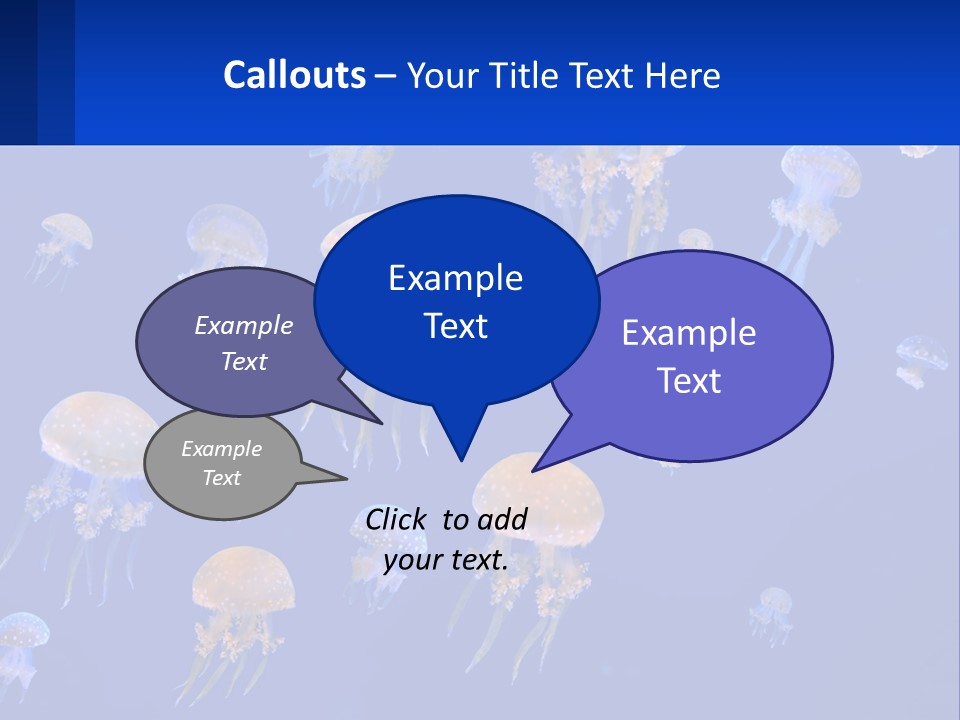 Callouts – Your Title Text Here

Example Text

Example Text

Example Text

Example Text

Click to add your text.